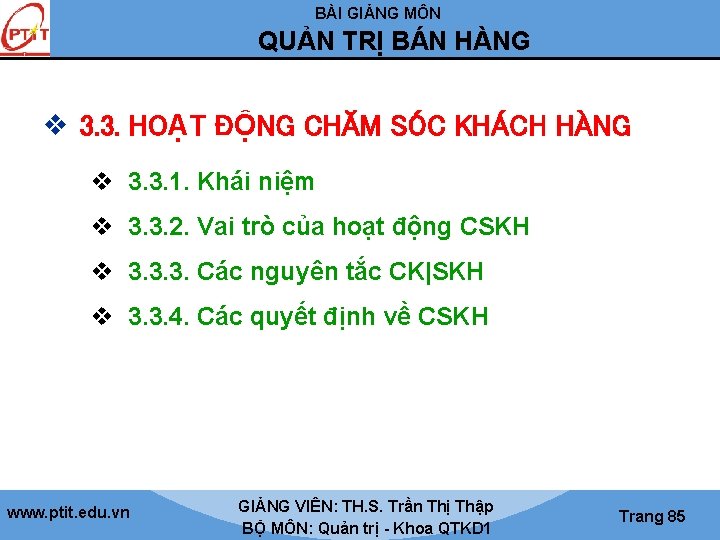 PTIT

BÀI GIẢNG MÔN
QUẢN TRỊ BÁN HÀNG

❖ 3.3. HOẠT ĐỘNG CHĂM SÓC KHÁCH HÀNG

❖ 3.3.1. Khái niệm

❖ 3.3.2. Vai trò của hoạt động CSKH

❖ 3.3.3. Các nguyên tắc CK|SKH

❖ 3.3.4. Các quyết định về CSKH

www.ptit.edu.vn

GIẢNG VIÊN: TH.S. Trần Thị Thập
BỘ MÔN: Quản trị - Khoa QTKD1

Trang 85